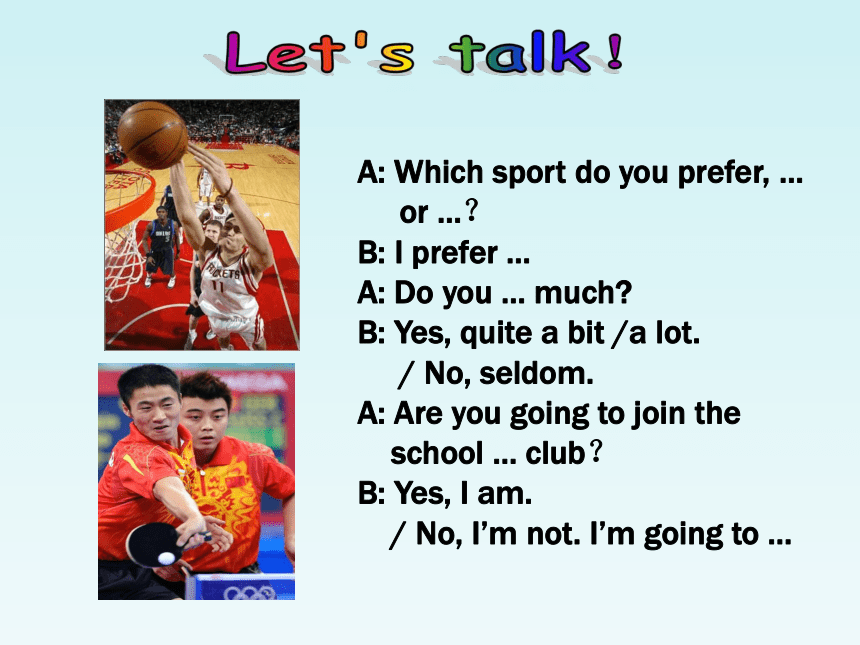 Let's talk!

A: Which sport do you prefer, … or …？
B: I prefer …
A: Do you … much?
B: Yes, quite a bit /a lot. / No, seldom.
A: Are you going to join the school … club？
B: Yes, I am. / No, I'm not. I'm going to …